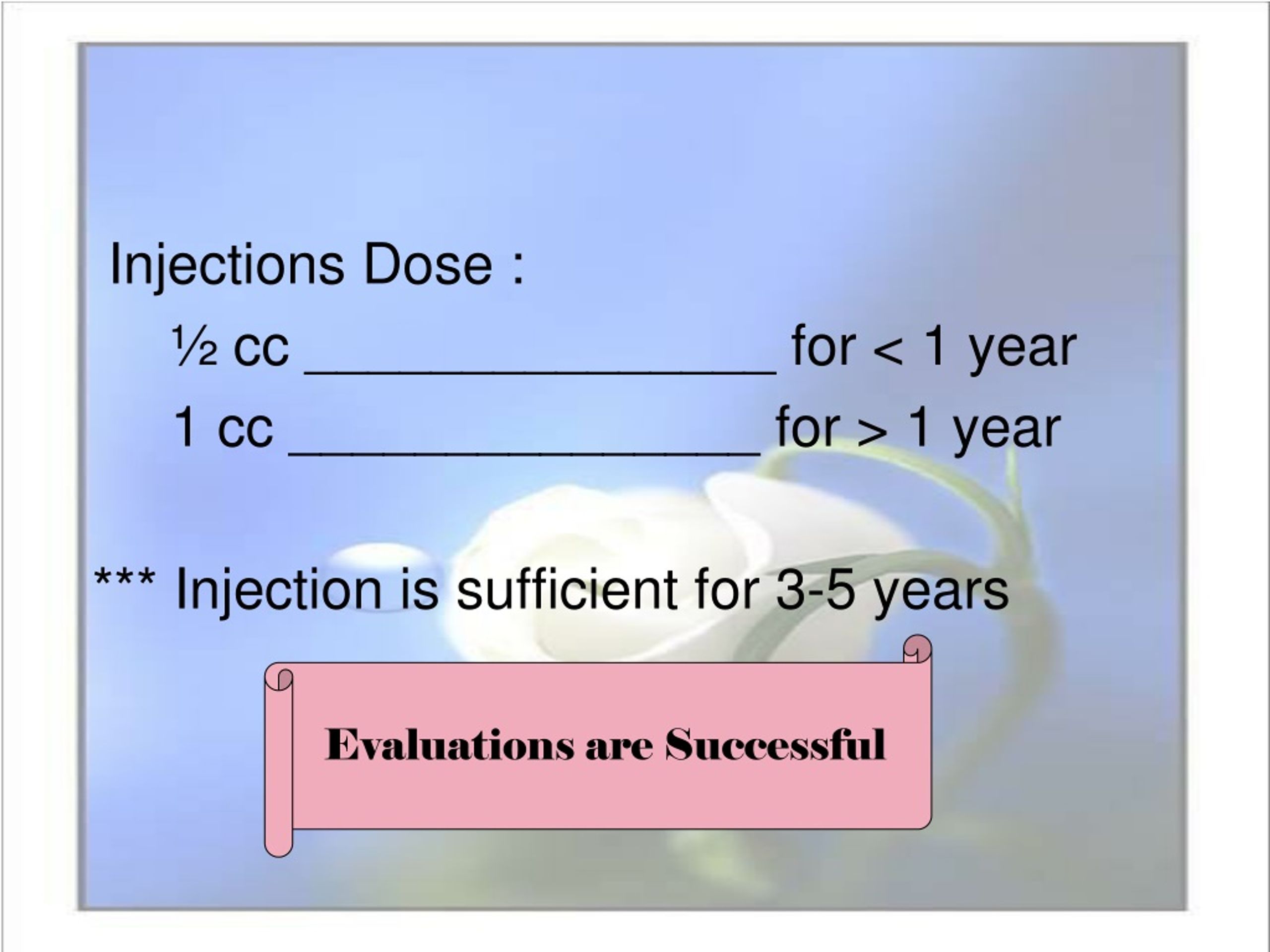 Injections Dose :

½ cc ________________ for < 1 year

1 cc ________________ for > 1 year

*** Injection is sufficient for 3-5 years

Evaluations are Successful